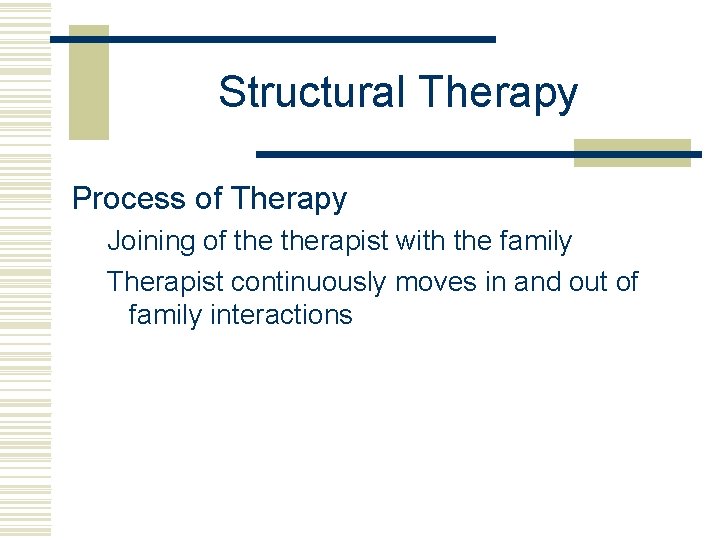 Structural Therapy

Process of Therapy

Joining of the therapist with the family

Therapist continuously moves in and out of family interactions